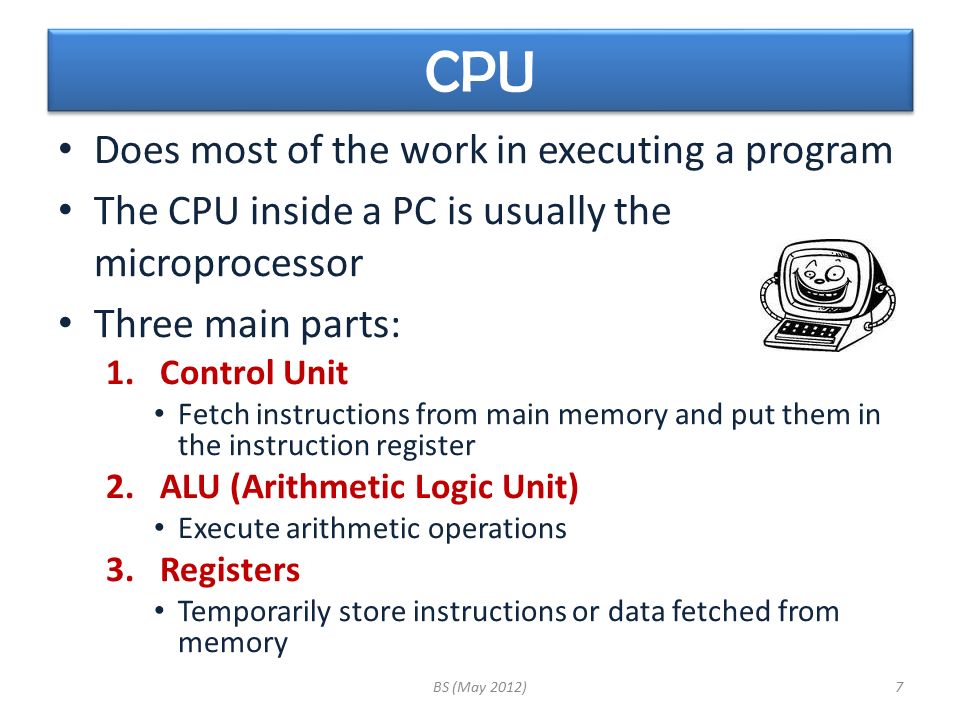 CPU

• Does most of the work in executing a program
• The CPU inside a PC is usually the microprocessor
• Three main parts:
1. Control Unit
• Fetch instructions from main memory and put them in the instruction register
2. ALU (Arithmetic Logic Unit)
• Execute arithmetic operations
3. Registers
• Temporarily store instructions or data fetched from memory

BS (May 2012)

7